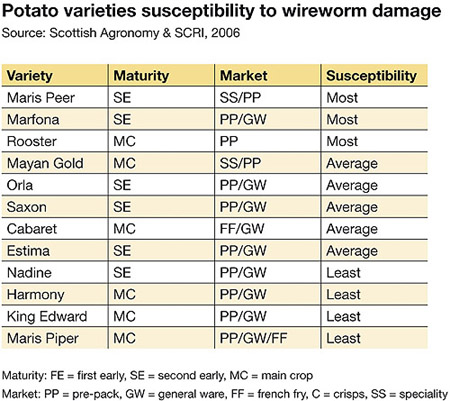 Potato varieties susceptibility to wireworm damage
Source: Scottish Agronomy & SCRI, 2006

| Variety | Maturity | Market | Susceptibility |
|---|---|---|---|
| Maris Peer | SE | SS/PP | Most |
| Marfona | SE | PP/GW | Most |
| Rooster | MC | PP | Most |
| Mayan Gold | MC | SS/PP | Average |
| Orla | SE | PP/GW | Average |
| Saxon | SE | PP/GW | Average |
| Cabaret | MC | FF/GW | Average |
| Estima | SE | PP/GW | Average |
| Nadine | SE | PP/GW | Least |
| Harmony | MC | PP/GW | Least |
| King Edward | MC | PP/GW | Least |
| Maris Piper | MC | PP/GW/FF | Least |

Maturity: FE = first early, SE = second early, MC = main crop
Market: PP = pre-pack, GW = general ware, FF = french fry, C = crisps, SS = speciality